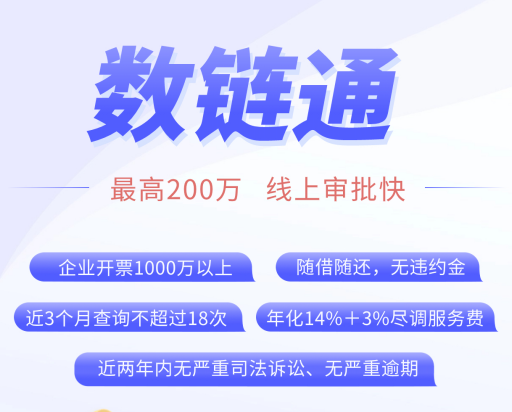 数链通

最高200万　线上审批快

企业开票1000万以上

随借随还，无违约金

近3个月查询不超过18次

年化14%＋3%尽调服务费

近两年内无严重司法诉讼、无严重逾期